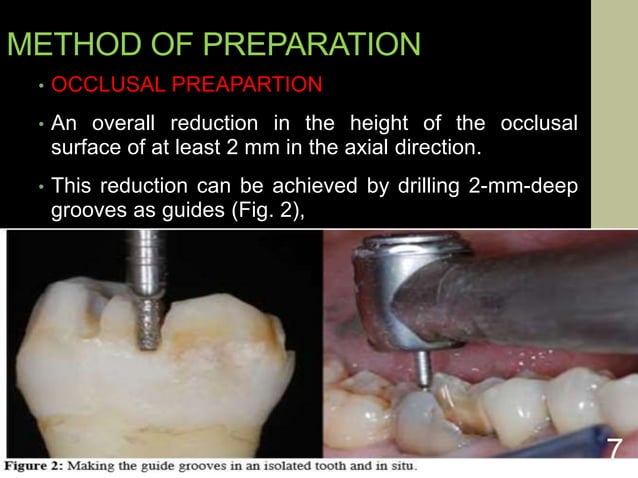 METHOD OF PREPARATION

• OCCLUSAL PREAPARTION

• An overall reduction in the height of the occlusal surface of at least 2 mm in the axial direction.

• This reduction can be achieved by drilling 2-mm-deep grooves as guides (Fig. 2),

7

Figure 2: Making the guide grooves in an isolated tooth and in situ.